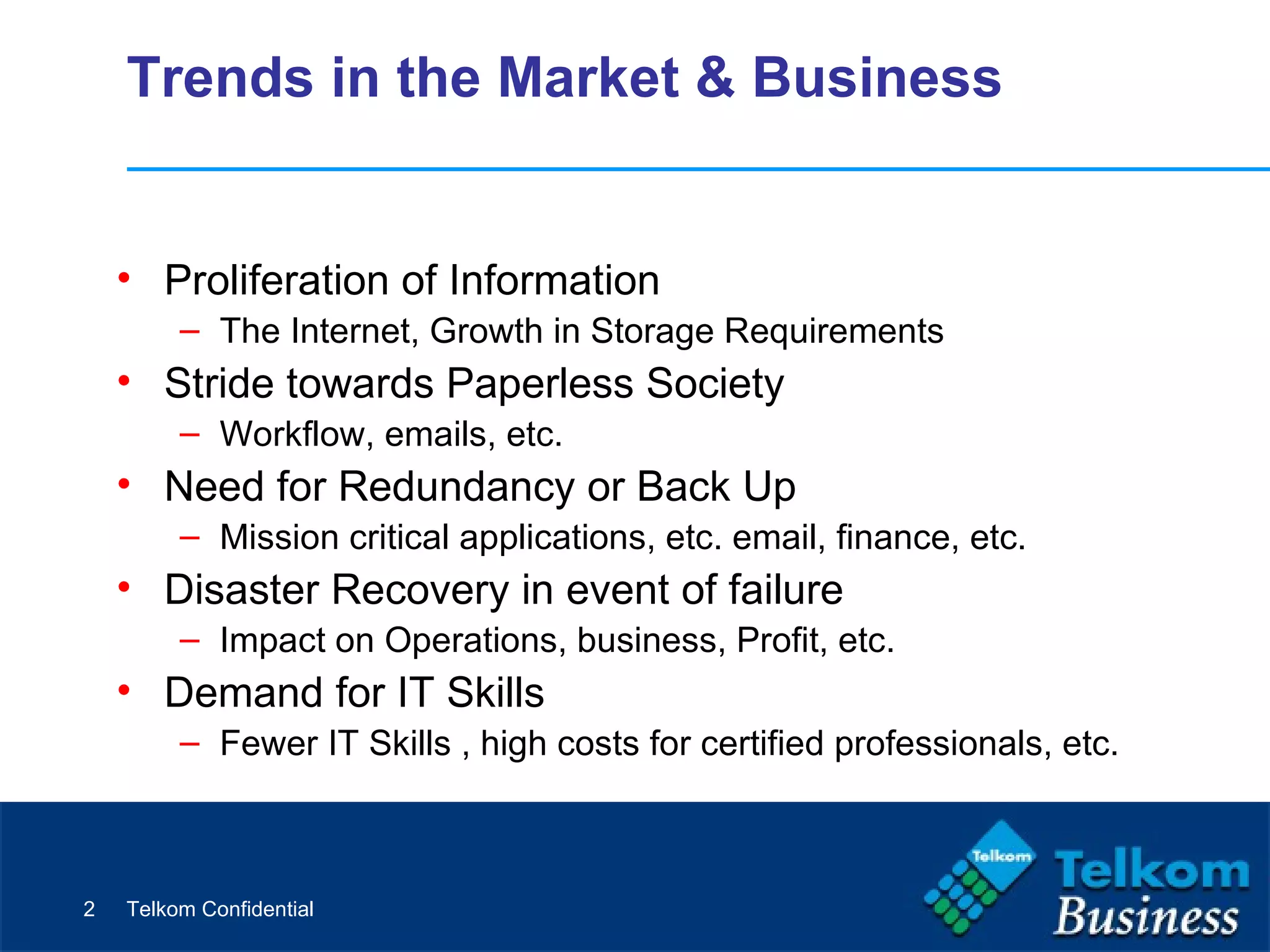 Trends in the Market & Business

• Proliferation of Information
– The Internet, Growth in Storage Requirements
• Stride towards Paperless Society
– Workflow, emails, etc.
• Need for Redundancy or Back Up
– Mission critical applications, etc. email, finance, etc.
• Disaster Recovery in event of failure
– Impact on Operations, business, Profit, etc.
• Demand for IT Skills
– Fewer IT Skills , high costs for certified professionals, etc.

2 Telkom Confidential

Telkom

Telkom Business